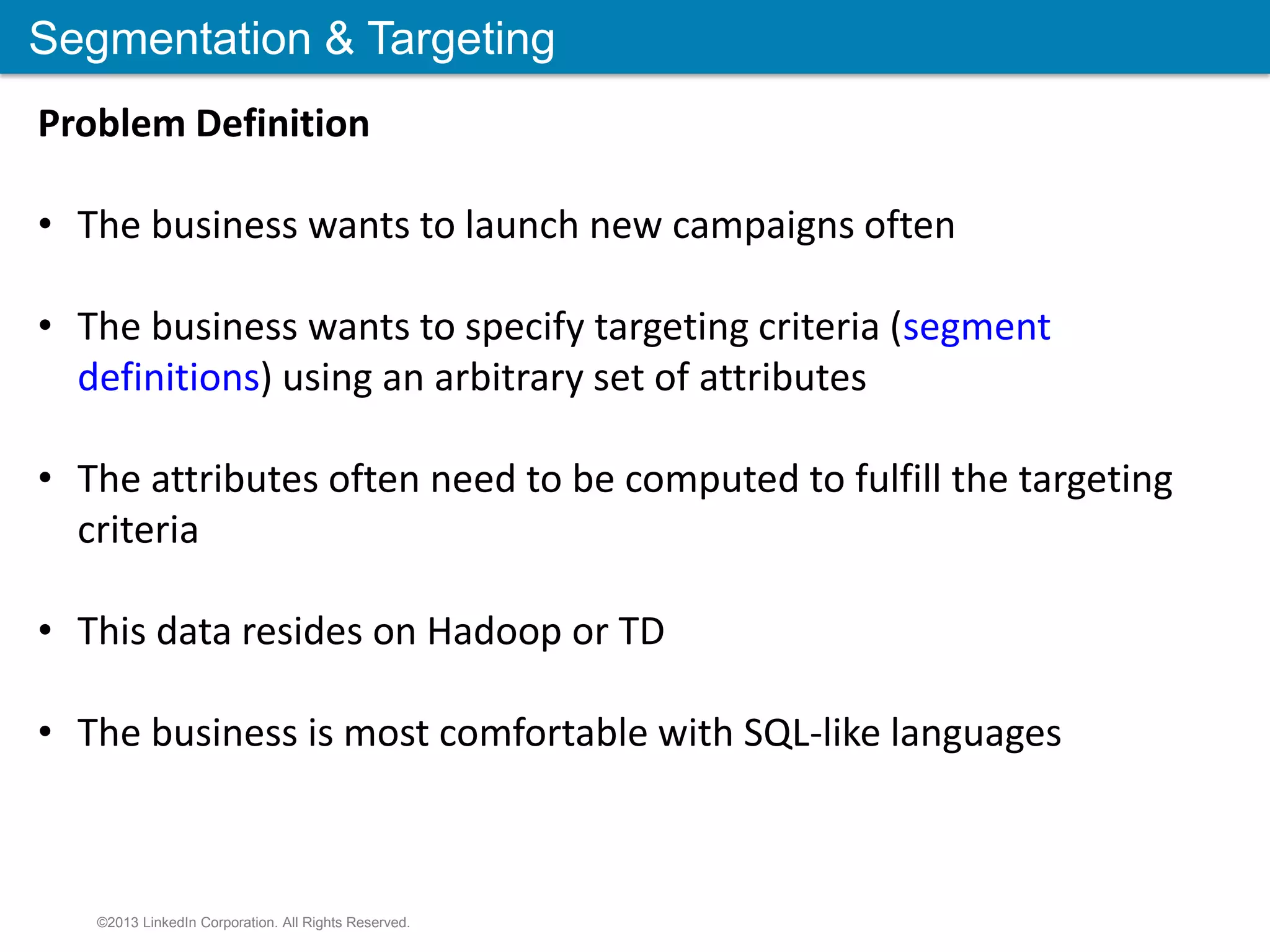 Segmentation & Targeting

Problem Definition

• The business wants to launch new campaigns often

• The business wants to specify targeting criteria (segment definitions) using an arbitrary set of attributes

• The attributes often need to be computed to fulfill the targeting criteria

• This data resides on Hadoop or TD

• The business is most comfortable with SQL-like languages

©2013 LinkedIn Corporation. All Rights Reserved.